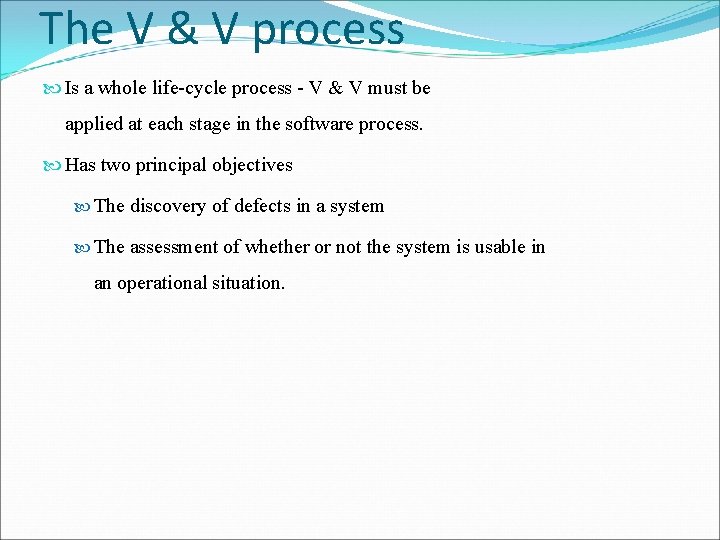 The V & V process

Is a whole life-cycle process - V & V must be applied at each stage in the software process.

Has two principal objectives

The discovery of defects in a system

The assessment of whether or not the system is usable in an operational situation.